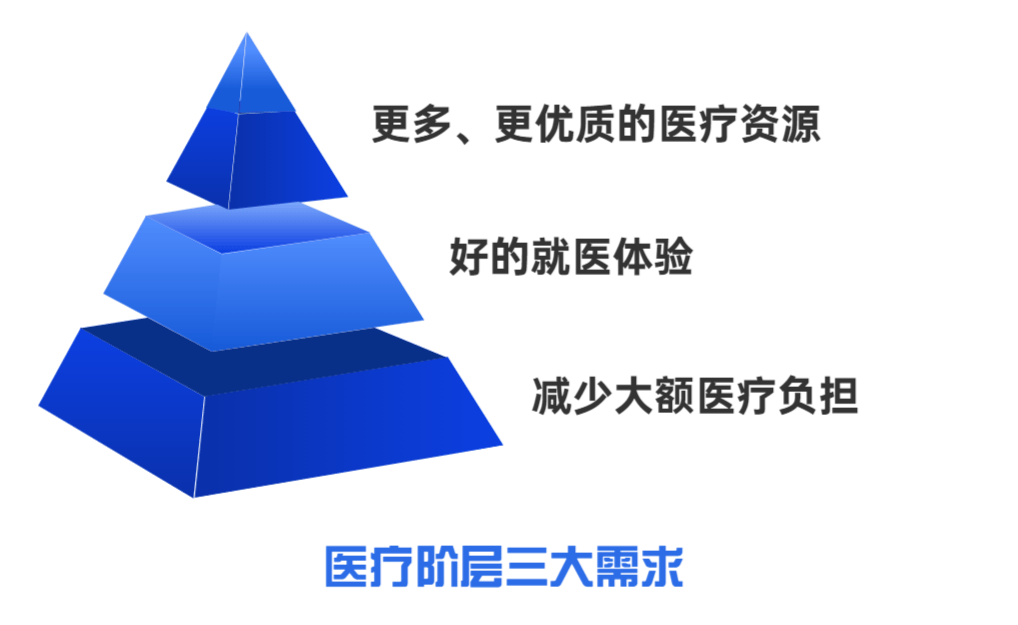 更多、更优质的医疗资源

好的就医体验

减少大额医疗负担

医疗阶层三大需求